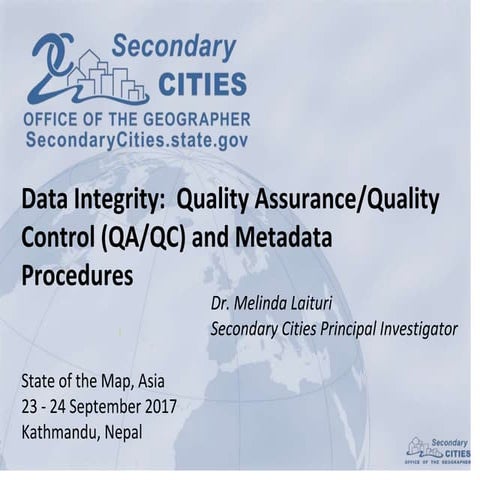 Secondary CITIES
OFFICE OF THE GEOGRAPHER
SecondaryCities.state.gov

Data Integrity: Quality Assurance/Quality Control (QA/QC) and Metadata Procedures

Dr. Melinda Laituri
Secondary Cities Principal Investigator

State of the Map, Asia
23 - 24 September 2017
Kathmandu, Nepal

Secondary CITIES
OFFICE OF THE GEOGRAPHER